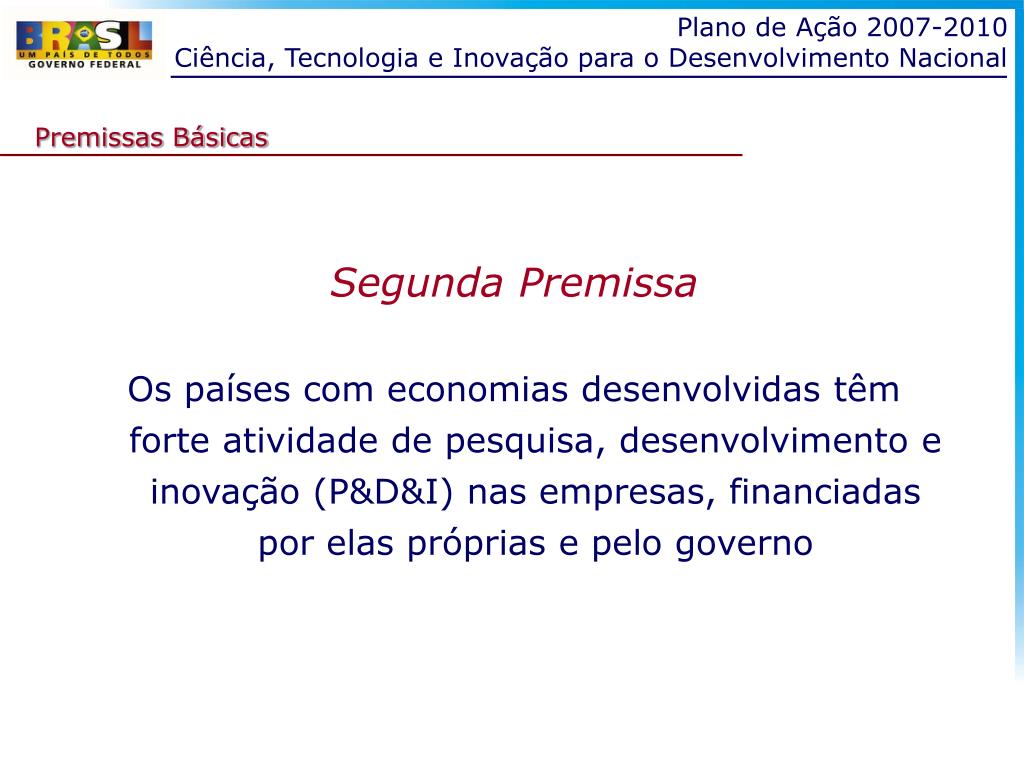 BRASIL
UM PAÍS DE TODOS
GOVERNO FEDERAL

Plano de Ação 2007-2010
Ciência, Tecnologia e Inovação para o Desenvolvimento Nacional

Premissas Básicas

Segunda Premissa

Os países com economias desenvolvidas têm forte atividade de pesquisa, desenvolvimento e inovação (P&D&I) nas empresas, financiadas por elas próprias e pelo governo